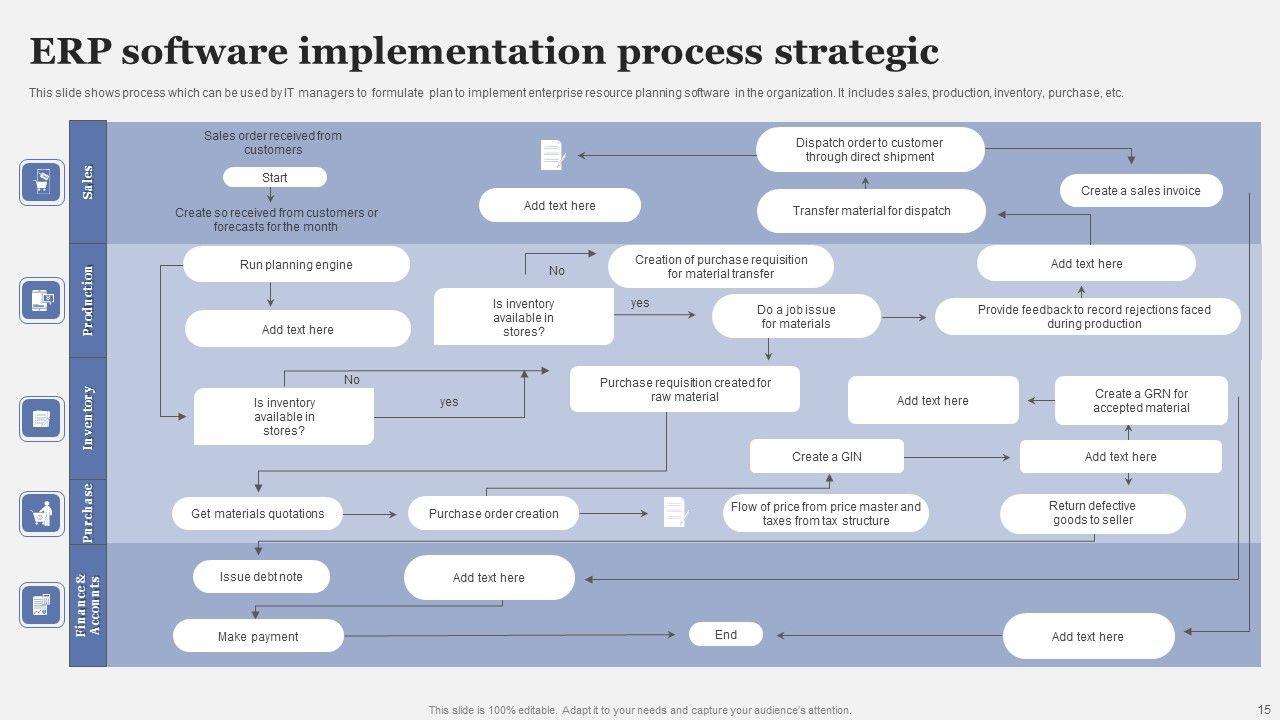 ERP software implementation process strategic

This slide shows process which can be used by IT managers to formulate plan to implement enterprise resource planning software in the organization. It includes sales, production, inventory, purchase, etc.

Sales

Sales order received from customers

Start

Create so received from customers or forecasts for the month

Add text here

Dispatch order to customer through direct shipment

Transfer material for dispatch

Create a sales invoice

Production

Run planning engine

Add text here

No

Is inventory available in stores?

yes

Creation of purchase requisition for material transfer

Do a job issue for materials

Add text here

Provide feedback to record rejections faced during production

Inventory

No

Is inventory available in stores?

yes

Purchase requisition created for raw material

Add text here

Create a GRN for accepted material

Create a GIN

Add text here

Purchase

Get materials quotations

Purchase order creation

Flow of price from price master and taxes from tax structure

Return defective goods to seller

Finance & Accounts

Issue debt note

Add text here

Make payment

End

Add text here

This slide is 100% editable. Adapt it to your needs and capture your audience's attention.

15